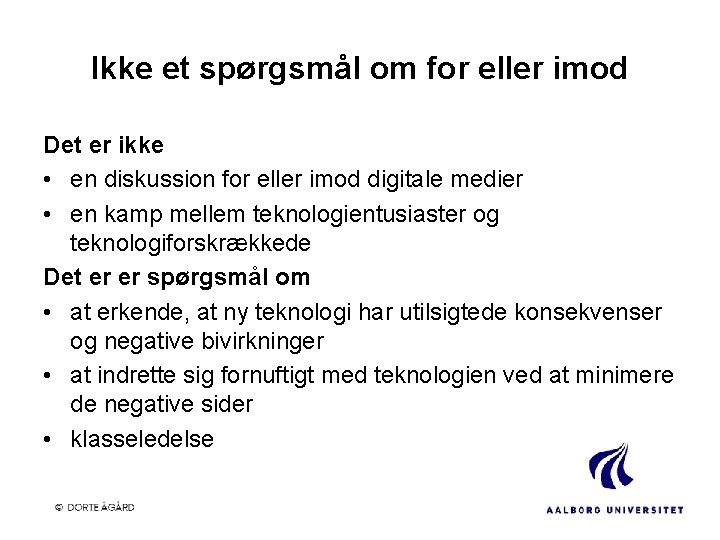 Ikke et spørgsmål om for eller imod

Det er ikke

• en diskussion for eller imod digitale medier
• en kamp mellem teknologientusiaster og teknologiforskrækkede

Det er er spørgsmål om

• at erkende, at ny teknologi har utilsigtede konsekvenser og negative bivirkninger
• at indrette sig fornuftigt med teknologien ved at minimere de negative sider
• klasseledelse

© DORTE ÅGÅRD

AALBORG UNIVERSITET